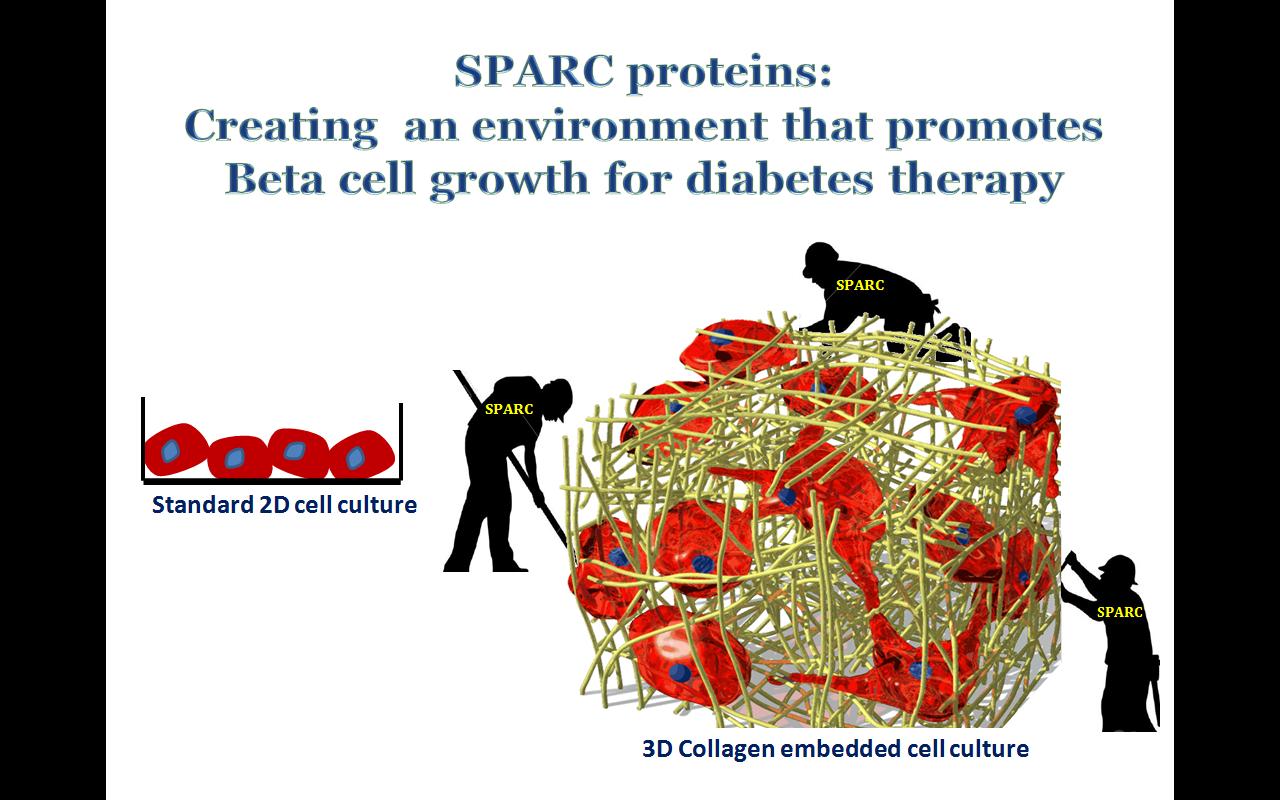 SPARC proteins:
Creating an environment that promotes Beta cell growth for diabetes therapy

SPARC

SPARC

Standard 2D cell culture

SPARC

3D Collagen embedded cell culture